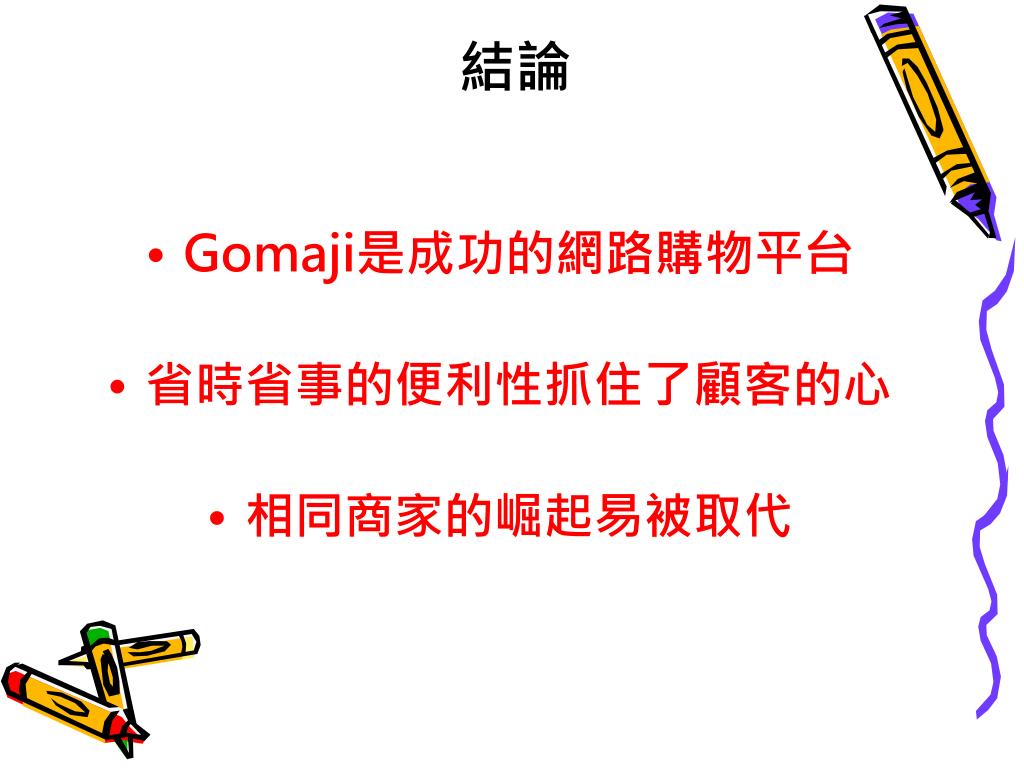 結論

• Gomaji是成功的網路購物平台

• 省時省事的便利性抓住了顧客的心

• 相同商家的崛起易被取代